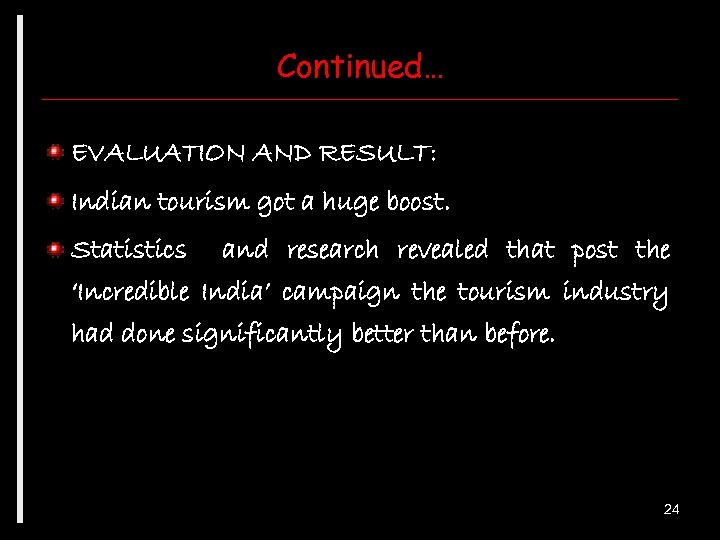 Continued…

EVALUATION AND RESULT:

Indian tourism got a huge boost.

Statistics and research revealed that post the 'Incredible India' campaign the tourism industry had done significantly better than before.

24